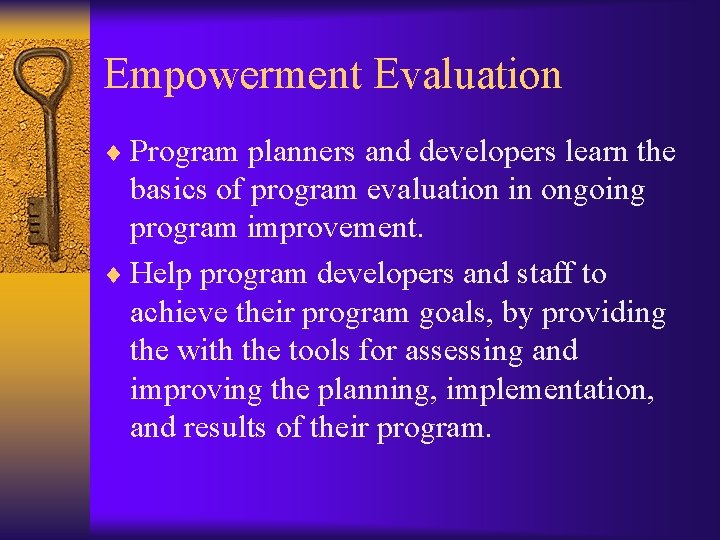 Empowerment Evaluation

♦ Program planners and developers learn the basics of program evaluation in ongoing program improvement.

♦ Help program developers and staff to achieve their program goals, by providing the with the tools for assessing and improving the planning, implementation, and results of their program.